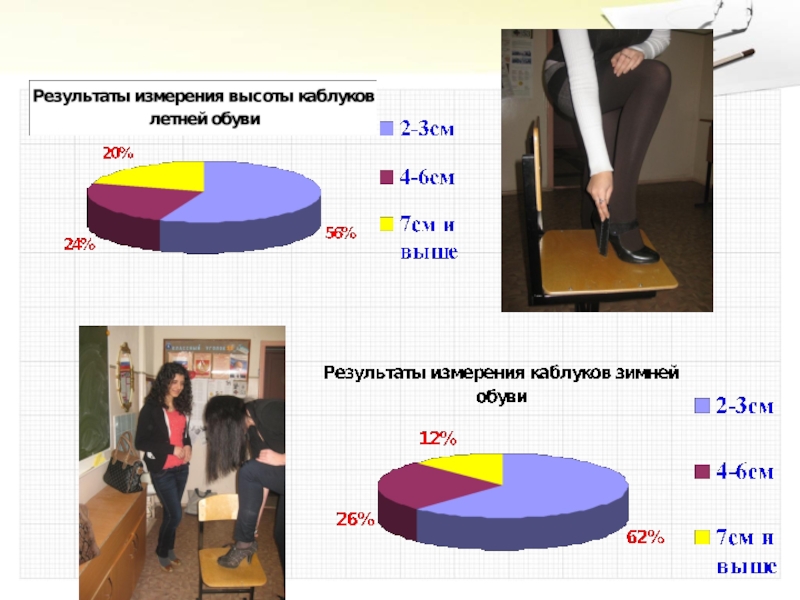 Результаты измерения высоты каблуков летней обуви

20%

24%

56%

2-3см

4-6см

7см и выше

Результаты измерения каблуков зимней обуви

12%

26%

62%

2-3см

4-6см

7см и выше